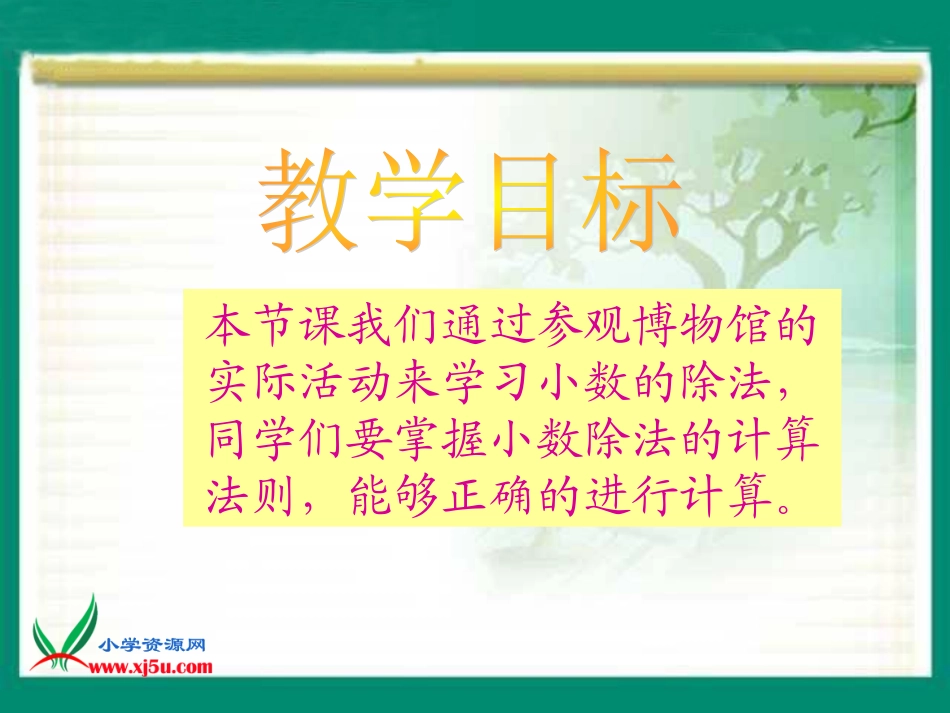 教学目标

本节课我们通过参观博物馆的实际活动来学习小数的除法，同学们要掌握小数除法的计算法则，能够正确的进行计算。

小学资源网
www.xj5u.com